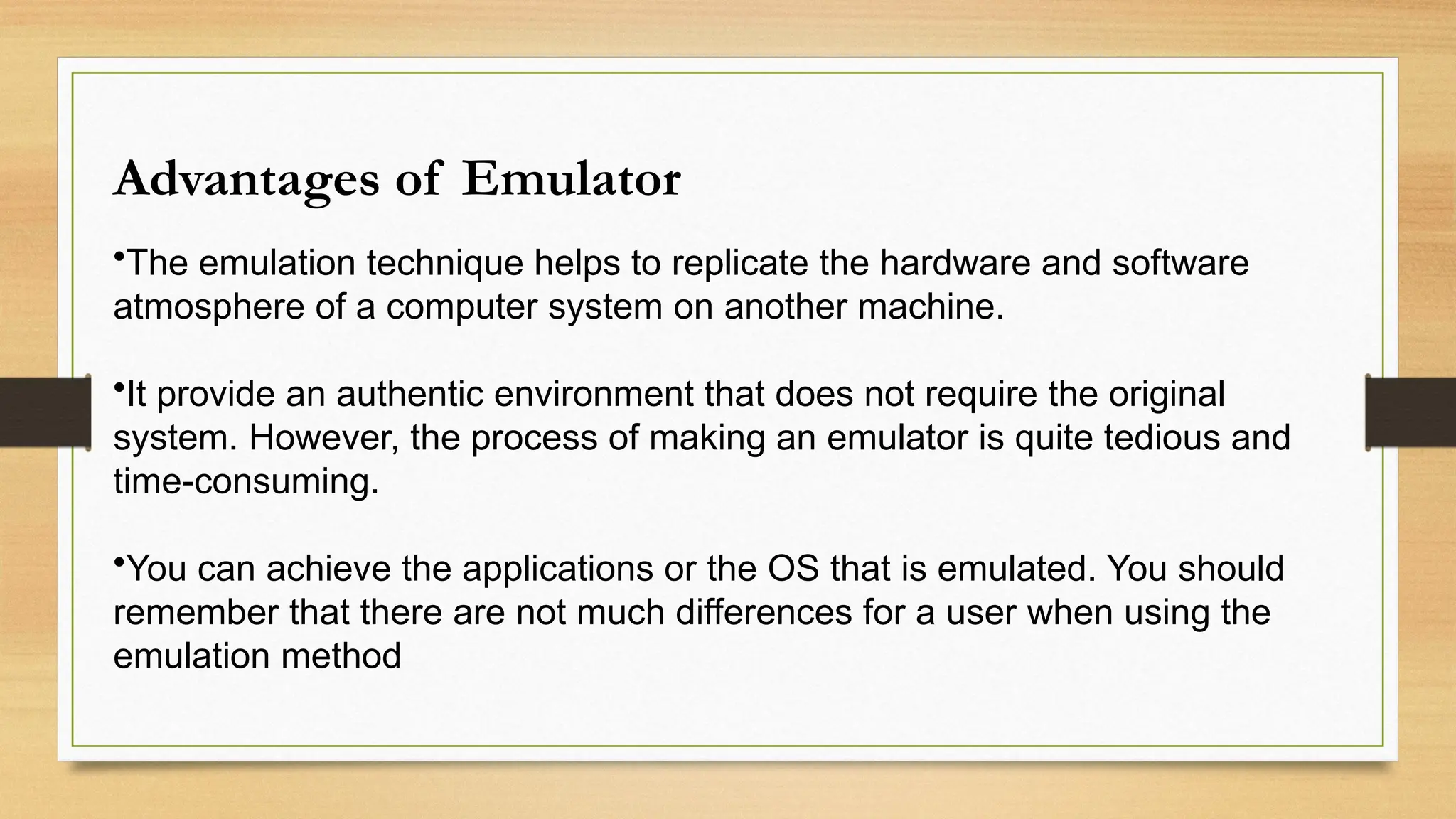 Advantages of Emulator

•The emulation technique helps to replicate the hardware and software atmosphere of a computer system on another machine.

•It provide an authentic environment that does not require the original system. However, the process of making an emulator is quite tedious and time-consuming.

•You can achieve the applications or the OS that is emulated. You should remember that there are not much differences for a user when using the emulation method